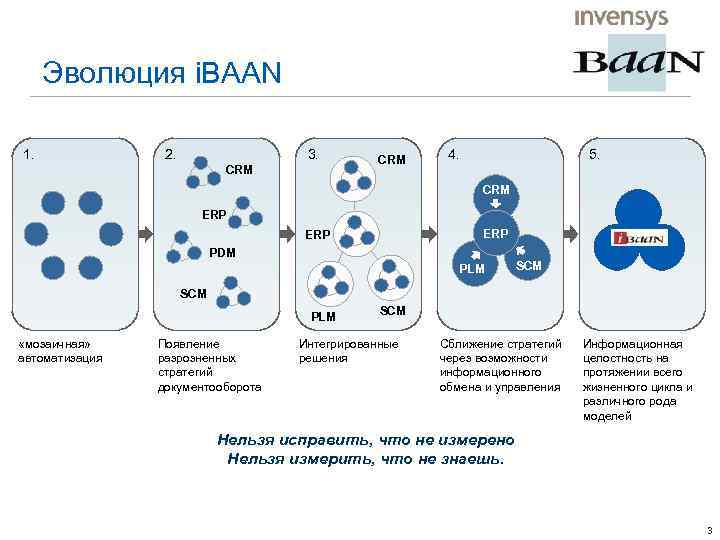 invensys

BaaN

Эволюция iBAAN

1.

2.
CRM
ERP
PDM
SCM

3.
CRM
ERP
PLM
SCM

4.
CRM
ERP
PLM
SCM

5.
iBaaN

«мозаичная» автоматизация

Появление разрозненных стратегий документооборота

Интегрированные решения

Сближение стратегий через возможности информационного обмена и управления

Информационная целостность на протяжении всего жизненного цикла и различного рода моделей

Нельзя исправить, что не измерено
Нельзя измерить, что не знаешь.

3